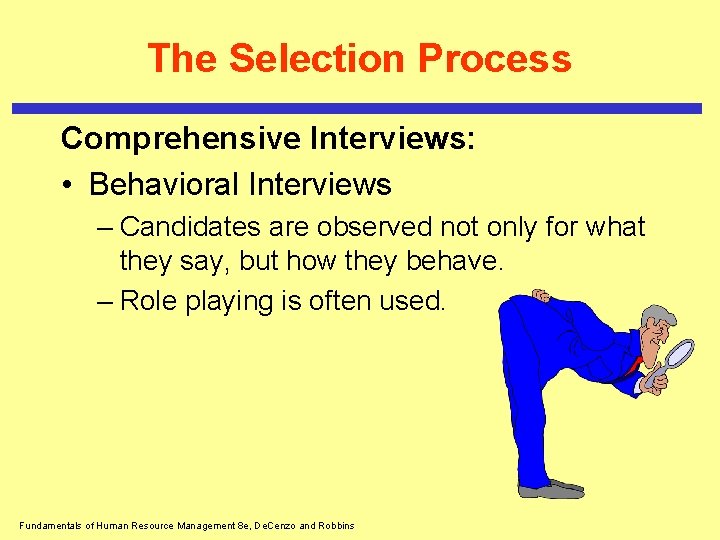 The Selection Process

Comprehensive Interviews:

• Behavioral Interviews

– Candidates are observed not only for what they say, but how they behave.

– Role playing is often used.

Fundamentals of Human Resource Management 8e, DeCenzo and Robbins